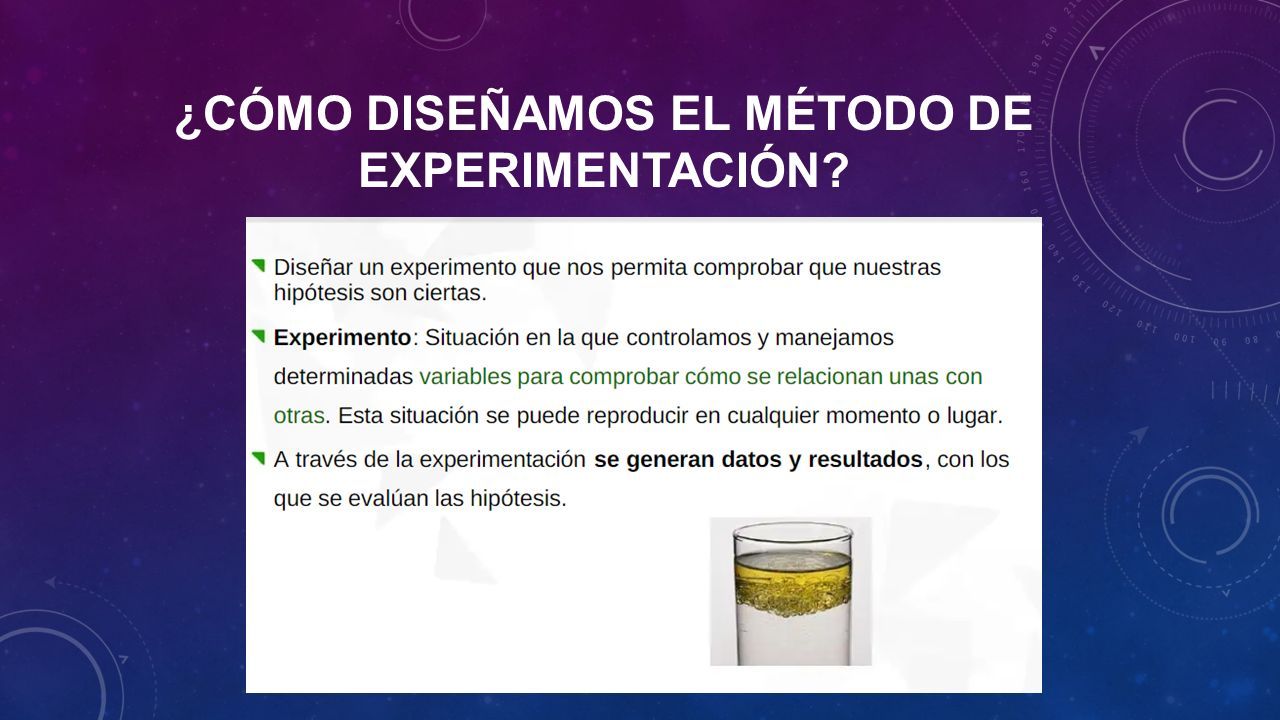 ¿CÓMO DISEÑAMOS EL MÉTODO DE EXPERIMENTACIÓN?

Diseñar un experimento que nos permita comprobar que nuestras hipótesis son ciertas.

Experimento: Situación en la que controlamos y manejamos determinadas variables para comprobar cómo se relacionan unas con otras. Esta situación se puede reproducir en cualquier momento o lugar.

A través de la experimentación se generan datos y resultados, con los que se evalúan las hipótesis.